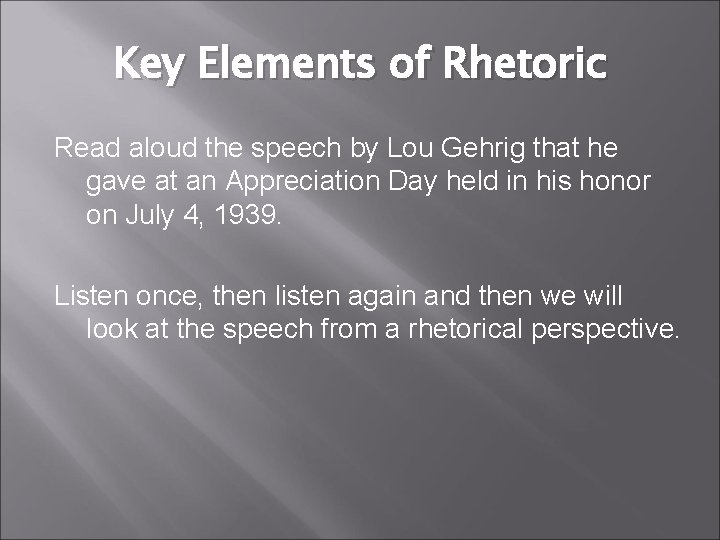 Key Elements of Rhetoric

Read aloud the speech by Lou Gehrig that he gave at an Appreciation Day held in his honor on July 4, 1939.

Listen once, then listen again and then we will look at the speech from a rhetorical perspective.